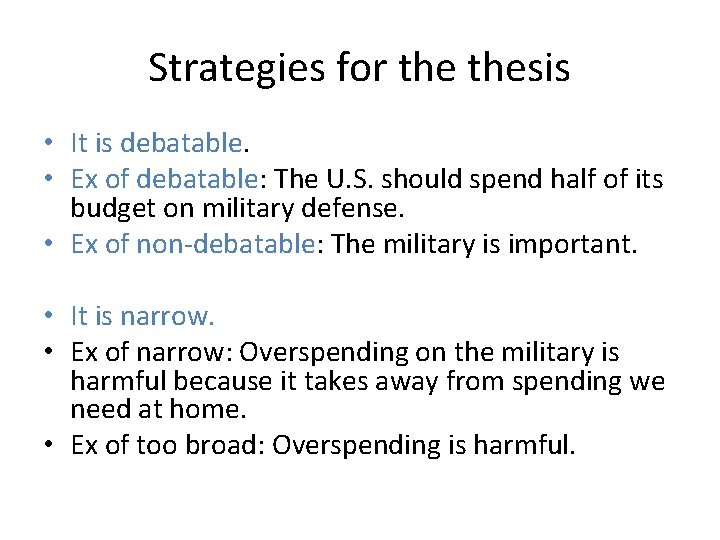 Strategies for the thesis

• It is debatable.
• Ex of debatable: The U.S. should spend half of its budget on military defense.
• Ex of non-debatable: The military is important.

• It is narrow.
• Ex of narrow: Overspending on the military is harmful because it takes away from spending we need at home.
• Ex of too broad: Overspending is harmful.